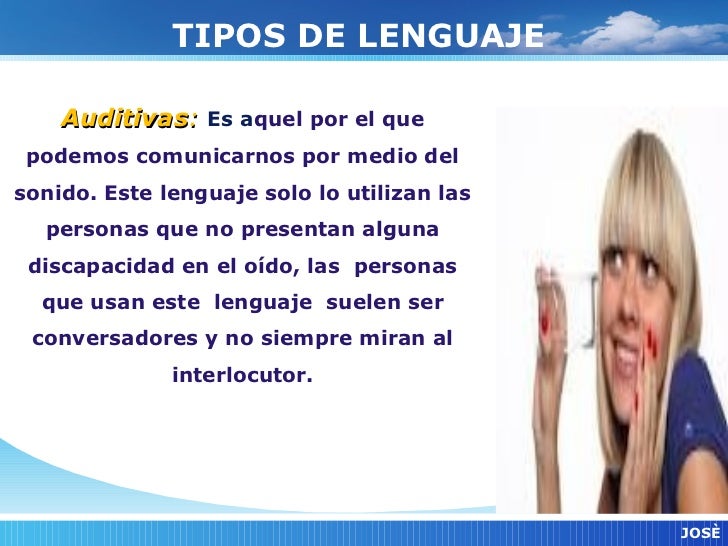 TIPOS DE LENGUAJE

Auditivas: Es aquel por el que podemos comunicarnos por medio del sonido. Este lenguaje solo lo utilizan las personas que no presentan alguna discapacidad en el oído, las personas que usan este lenguaje suelen ser conversadores y no siempre miran al interlocutor.

JOSÈ